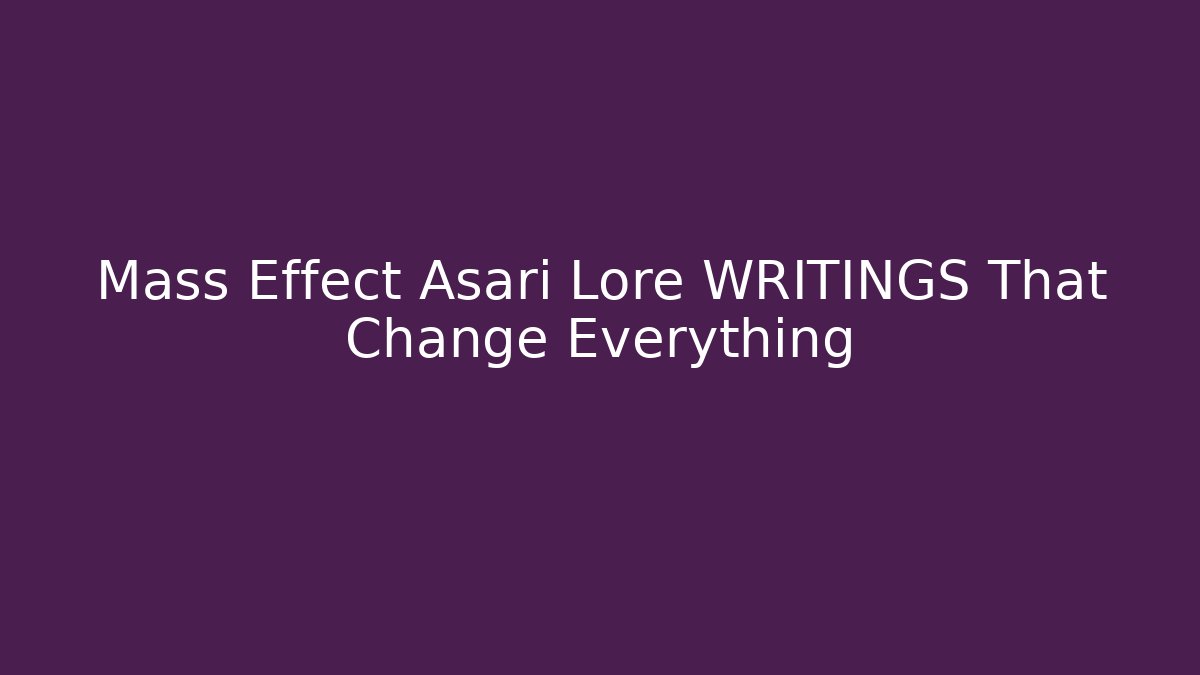 Mass Effect Asari Lore WRITINGS That Change Everything